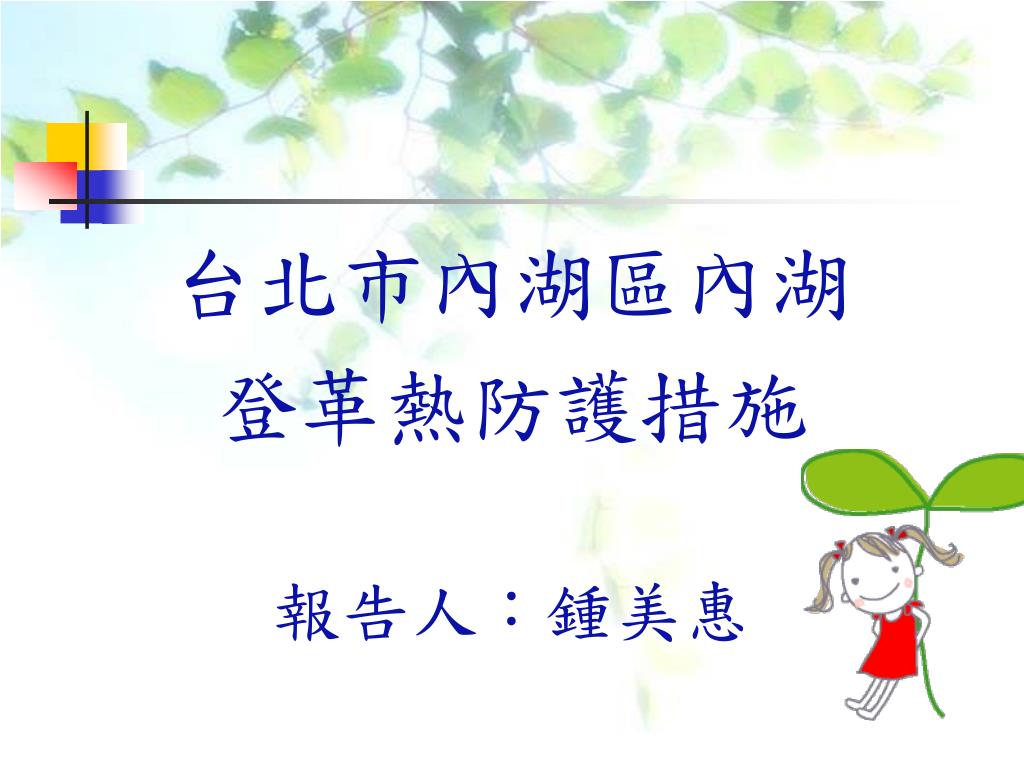 台北市內湖區內湖
登革熱防護措施

報告人：鍾美惠